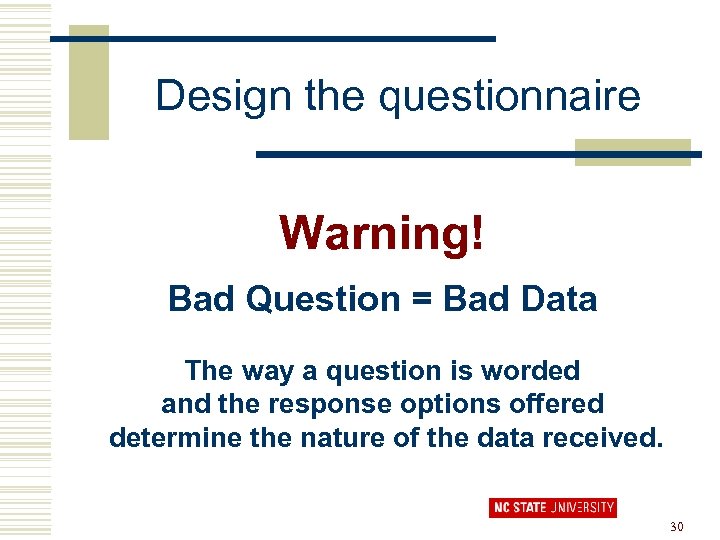 Design the questionnaire

Warning!

Bad Question = Bad Data

The way a question is worded and the response options offered determine the nature of the data received.

NC STATE UNIVERSITY

30